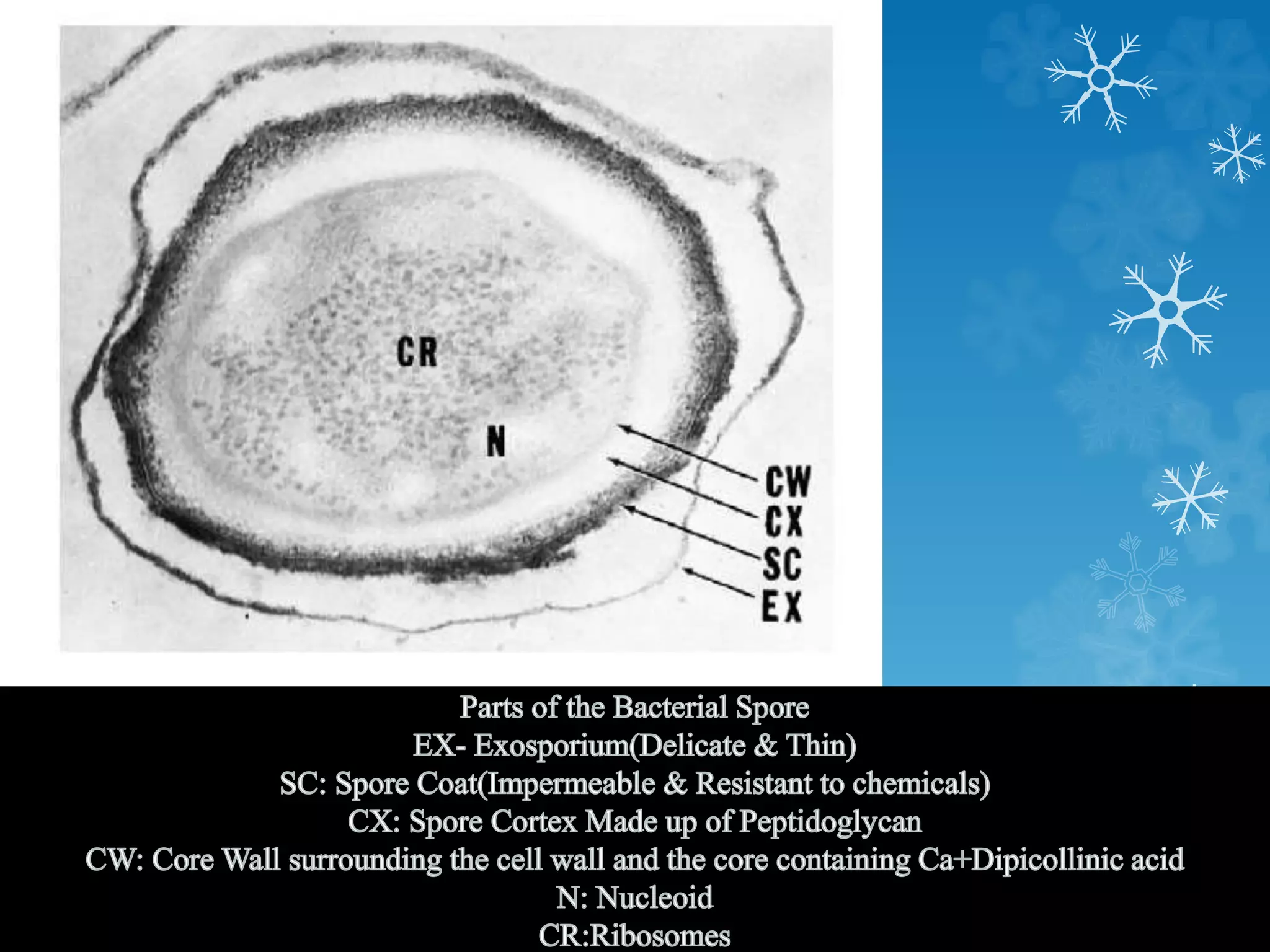 CR
N
CW
CX
SC
EX

Parts of the Bacterial Spore
EX- Exosporium(Delicate & Thin)
SC: Spore Coat(Impermeable & Resistant to chemicals)
CX: Spore Cortex Made up of Peptidoglycan
CW: Core Wall surrounding the cell wall and the core containing Ca+Dipicollinic acid
N: Nucleoid
CR:Ribosomes